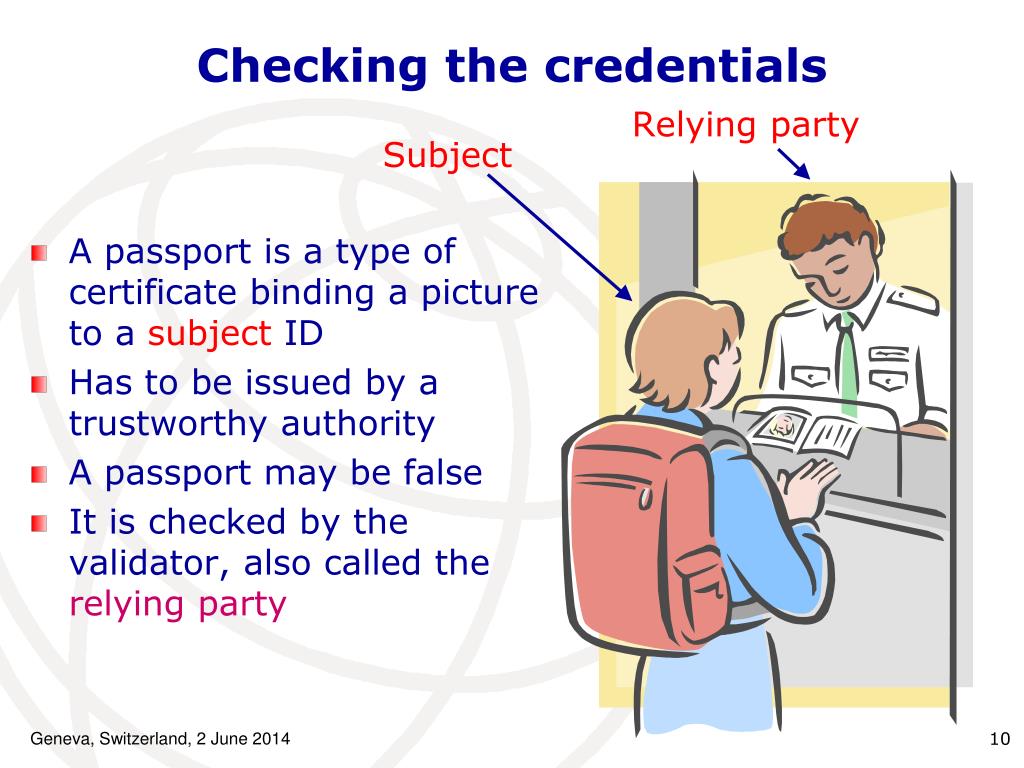 Checking the credentials

Relying party

Subject

A passport is a type of certificate binding a picture to a subject ID

Has to be issued by a trustworthy authority

A passport may be false

It is checked by the validator, also called the relying party

Geneva, Switzerland, 2 June 2014

10